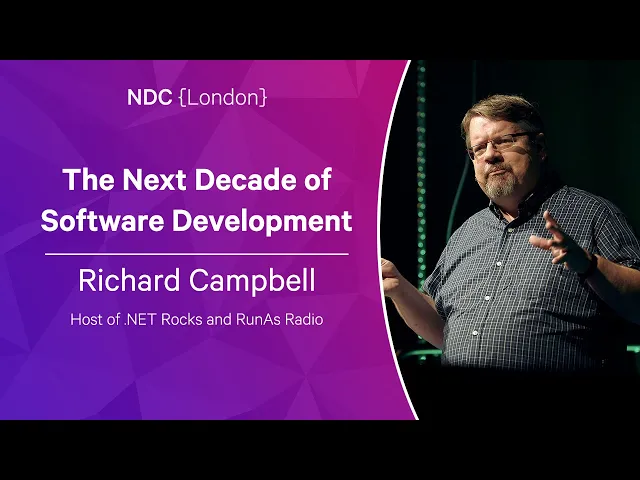 NDC {London}

The Next Decade of Software Development

Richard Campbell

Host of .NET Rocks and RunAs Radio